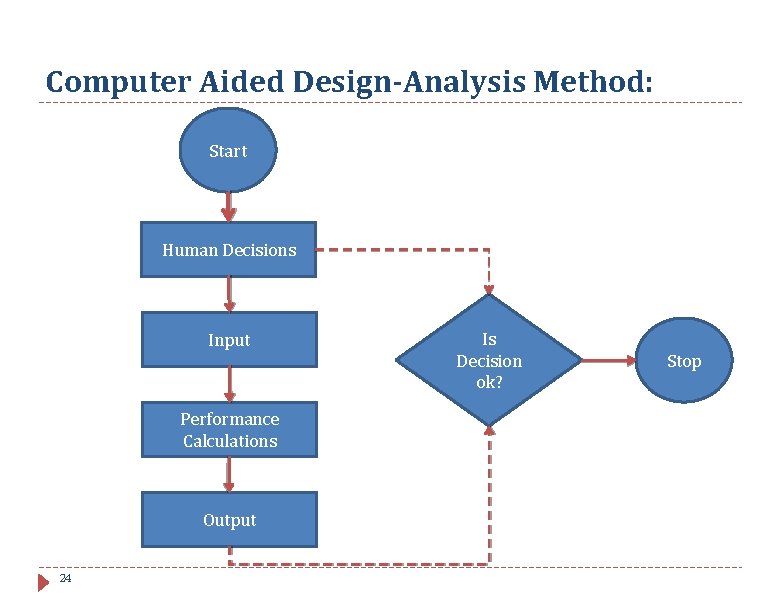 Computer Aided Design-Analysis Method:

Start

Human Decisions

Input

Performance Calculations

Output

Is Decision ok?

Stop

24